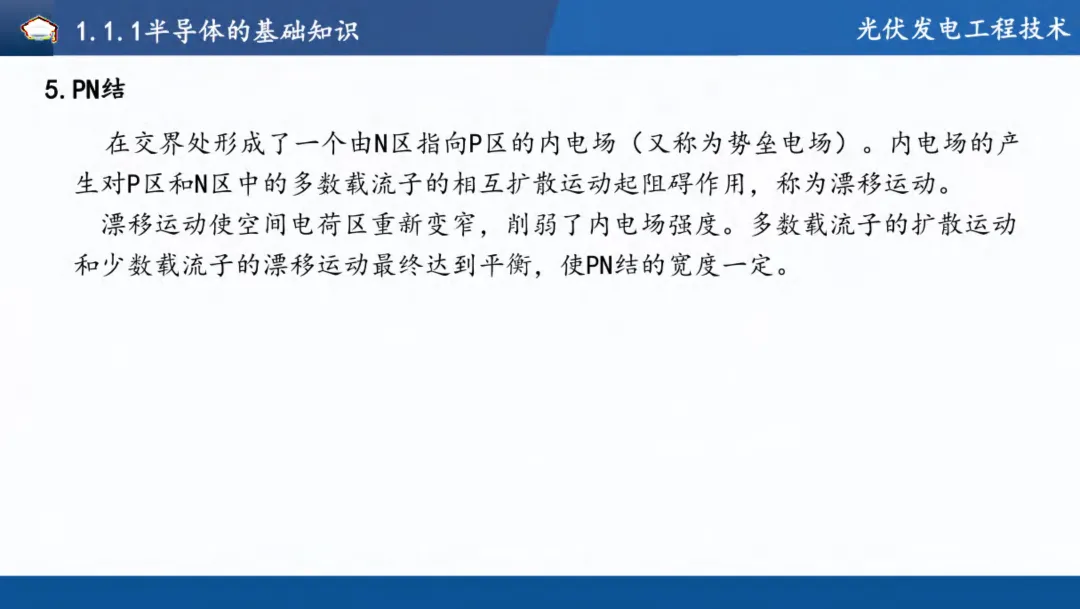 1.1.1半导体的基础知识

光伏发电工程技术

5.PN结

在交界处形成了一个由N区指向P区的内电场（又称为势垒电场）。内电场的产生对P区和N区中的多数载流子的相互扩散运动起阻碍作用，称为漂移运动。

漂移运动使空间电荷区重新变窄，削弱了内电场强度。多数载流子的扩散运动和少数载流子的漂移运动最终达到平衡，使PN结的宽度一定。